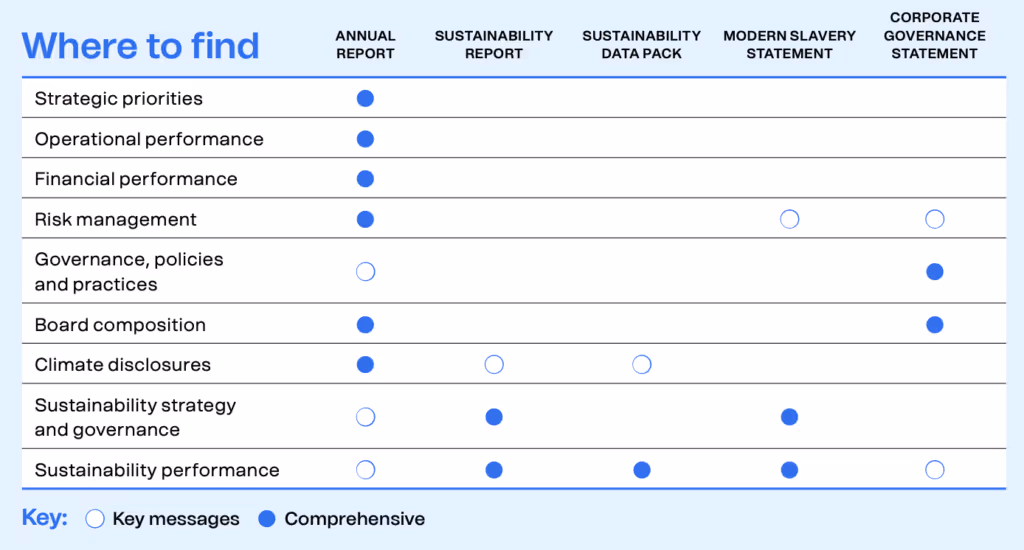 | Where to find | ANNUAL REPORT | SUSTAINABILITY REPORT | SUSTAINABILITY DATA PACK | MODERN SLAVERY STATEMENT | CORPORATE GOVERNANCE STATEMENT |
|---|---|---|---|---|---|
| Strategic priorities | ● | | | | |
| Operational performance | ● | | | | |
| Financial performance | ● | | | | |
| Risk management | ● | | | ○ | ○ |
| Governance, policies and practices | ○ | | | | ● |
| Board composition | ● | | | | ● |
| Climate disclosures | ● | ○ | ○ | | |
| Sustainability strategy and governance | ○ | ● | | ● | |
| Sustainability performance | ○ | ● | ● | ● | ○ |

Key: ○ Key messages ● Comprehensive